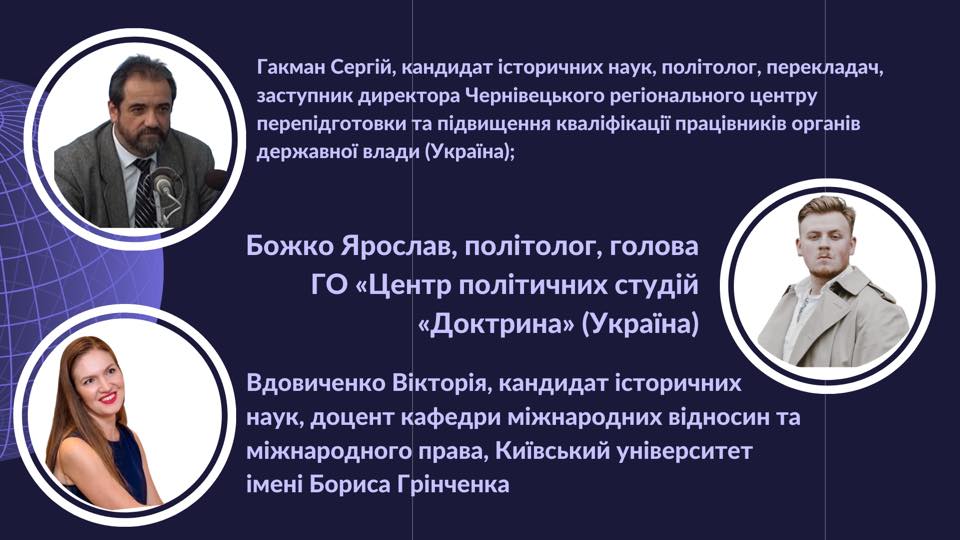 Гакман Сергій, кандидат історичних наук, політолог, перекладач, заступник директора Чернівецького регіонального центру перепідготовки та підвищення кваліфікації працівників органів державної влади (Україна);

Божко Ярослав, політолог, голова ГО «Центр політичних студій «Доктрина» (Україна)

Вдовиченко Вікторія, кандидат історичних наук, доцент кафедри міжнародних відносин та міжнародного права, Київський університет імені Бориса Грінченка